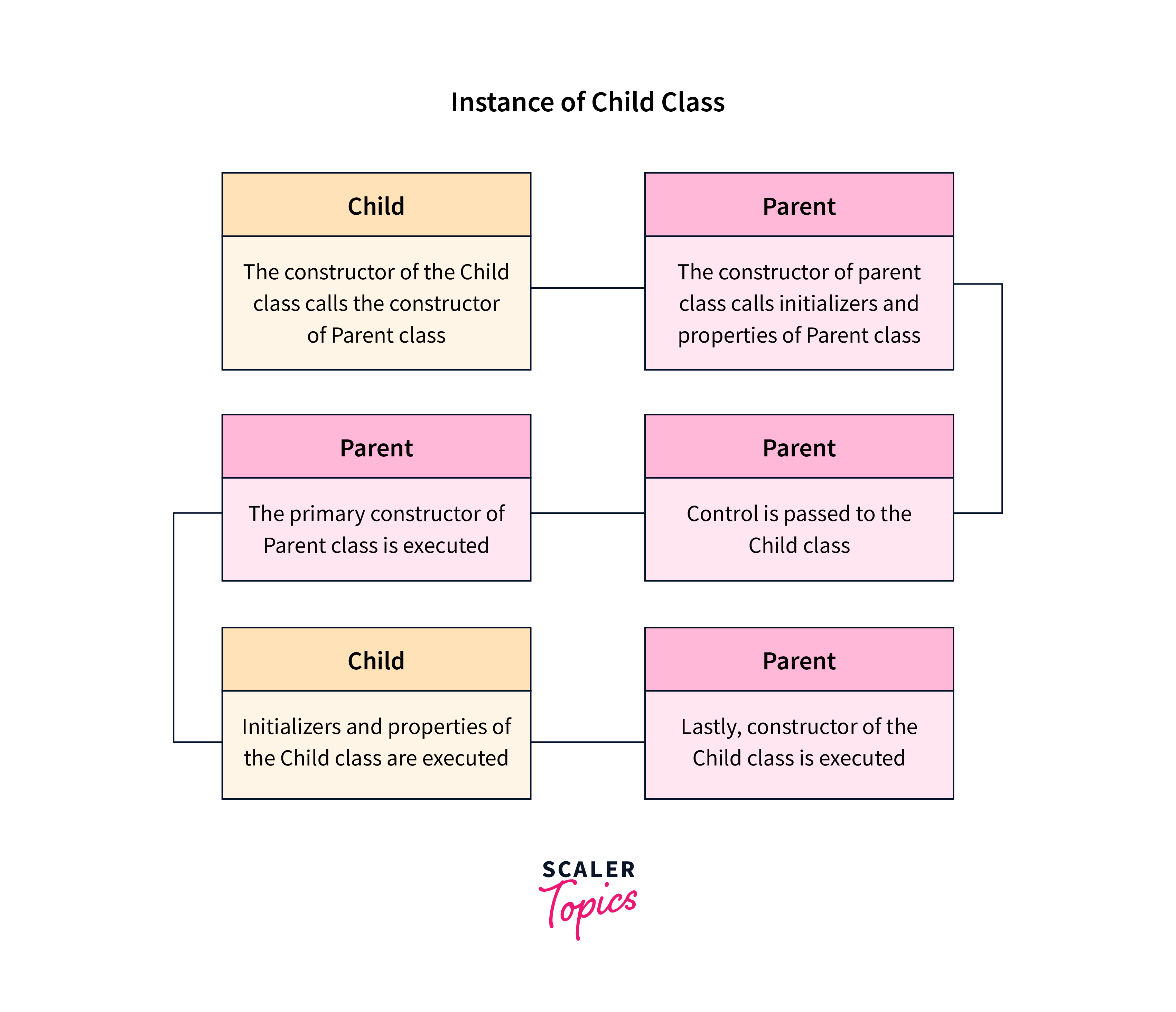 Instance of Child Class

Child

The constructor of the Child class calls the constructor of Parent class

Parent

The constructor of parent class calls initializers and properties of Parent class

Parent

The primary constructor of Parent class is executed

Parent

Control is passed to the Child class

Child

Initializers and properties of the Child class are executed

Parent

Lastly, constructor of the Child class is executed

SCALER
Topics